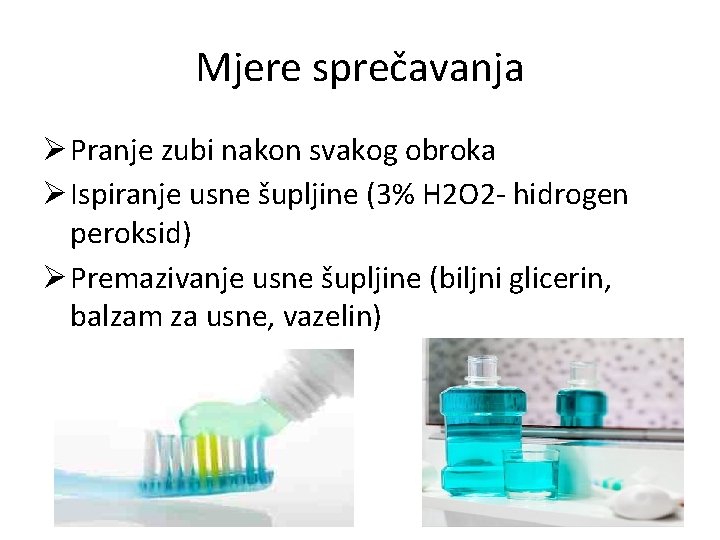 Mjere sprečavanja

➢ Pranje zubi nakon svakog obroka

➢ Ispiranje usne šupljine (3% H2O2- hidrogen peroksid)

➢ Premazivanje usne šupljine (biljni glicerin, balzam za usne, vazelin)